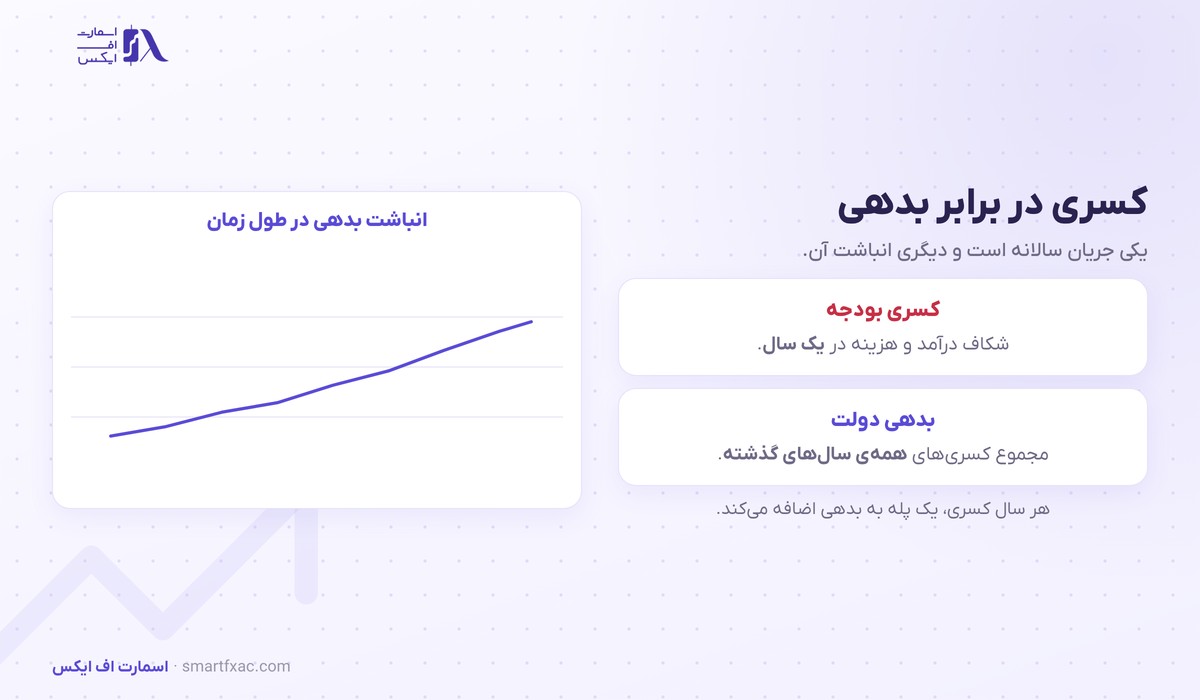 اسمارت
اف
ایکس

کسری در برابر بدهی

یکی جریان سالانه است و دیگری انباشت آن.

کسری بودجه

شکاف درآمد و هزینه در یک سال.

بدهی دولت

مجموع کسری‌های همه‌ی سال‌های گذشته.

هر سال کسری، یک پله به بدهی اضافه می‌کند.

انباشت بدهی در طول زمان

اسمارت اف ایکس · smartfxac.com